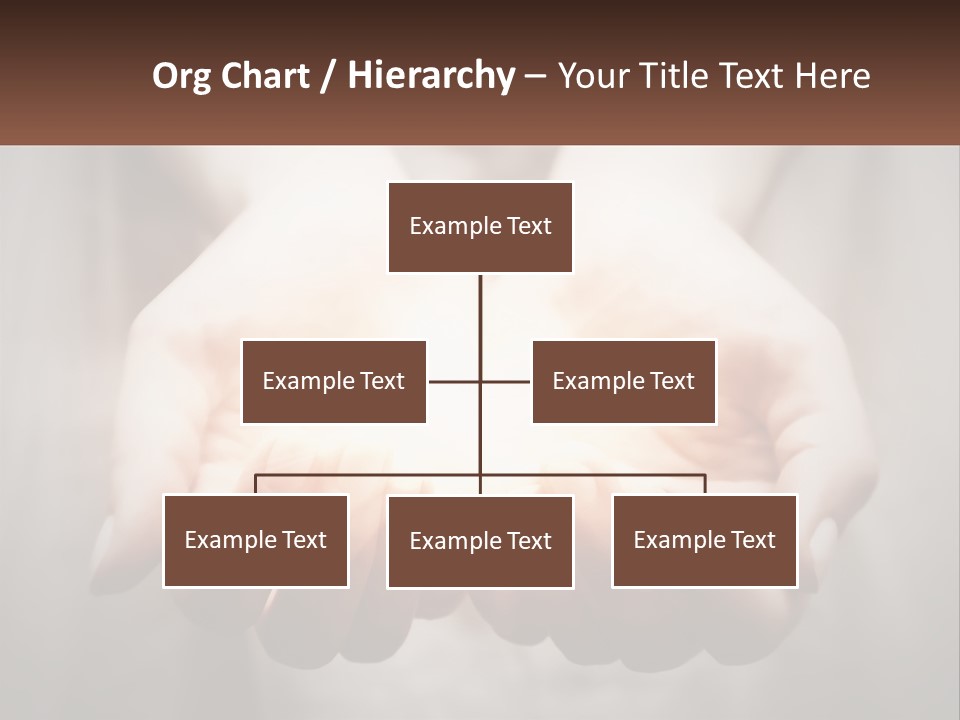 Org Chart / Hierarchy – Your Title Text Here

Example Text

Example Text

Example Text

Example Text

Example Text

Example Text